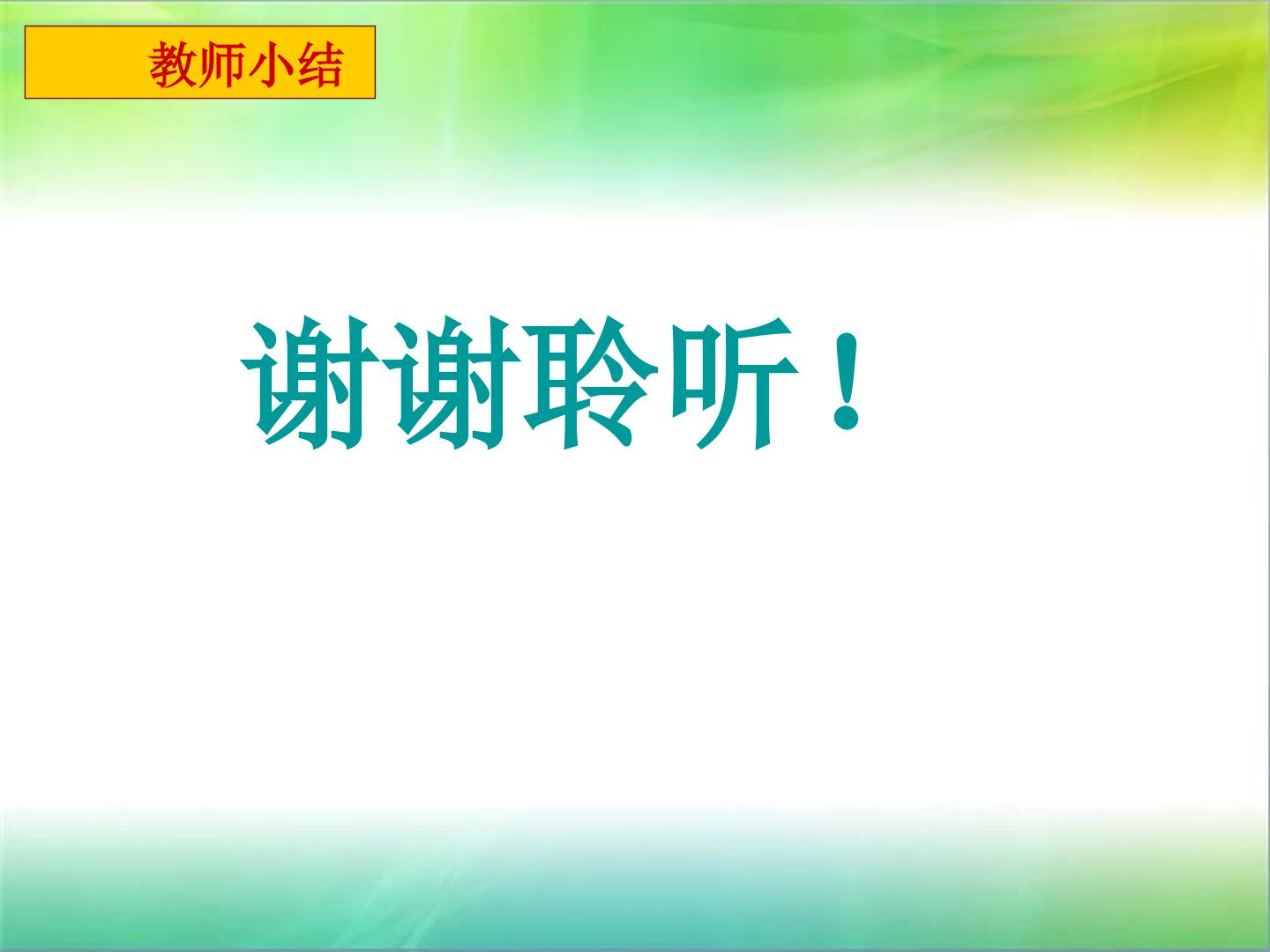 教师小结

谢谢聆听！